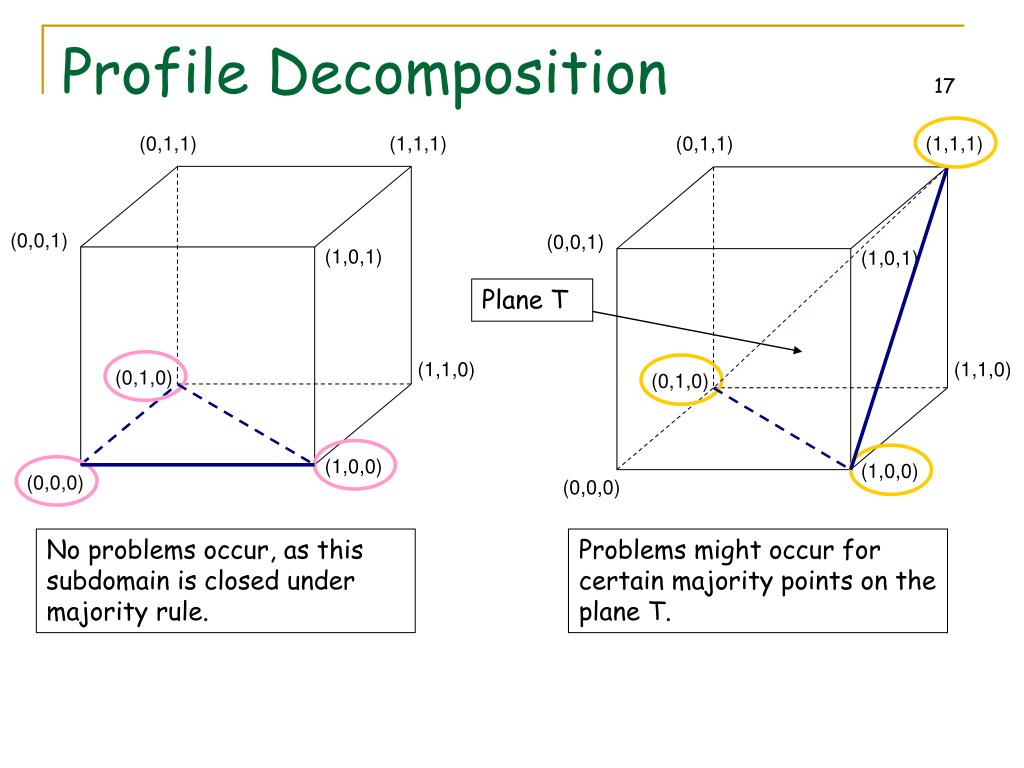 Profile Decomposition

17

(0,1,1)
(1,1,1)
(0,0,1)
(1,0,1)
(0,1,0)
(1,1,0)
(0,0,0)
(1,0,0)

No problems occur, as this subdomain is closed under majority rule.

(0,1,1)
(1,1,1)
(0,0,1)
(1,0,1)
Plane T
(0,1,0)
(1,1,0)
(0,0,0)
(1,0,0)

Problems might occur for certain majority points on the plane T.